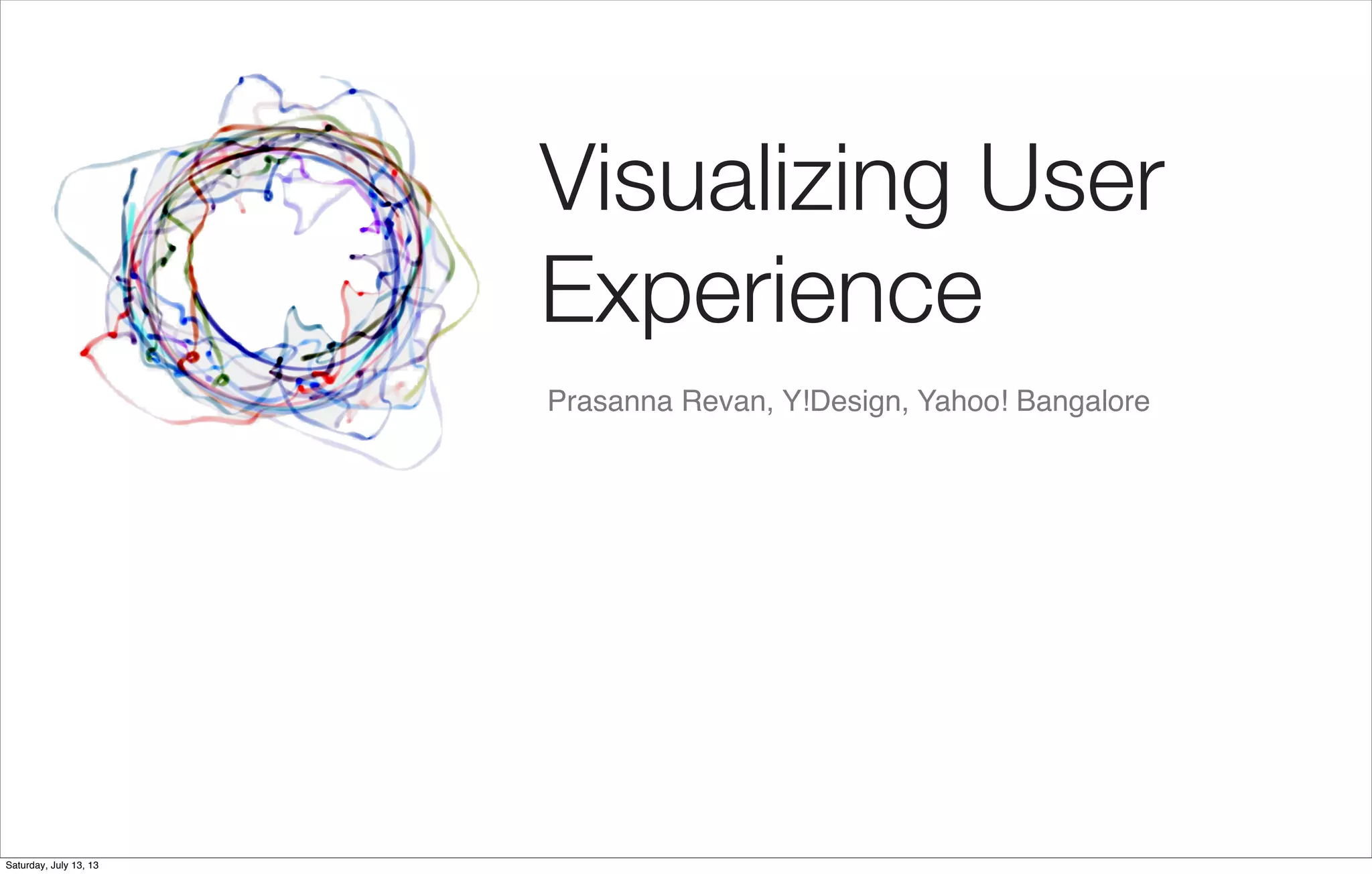 Visualizing User Experience

Prasanna Revan, Y!Design, Yahoo! Bangalore

Saturday, July 13, 13